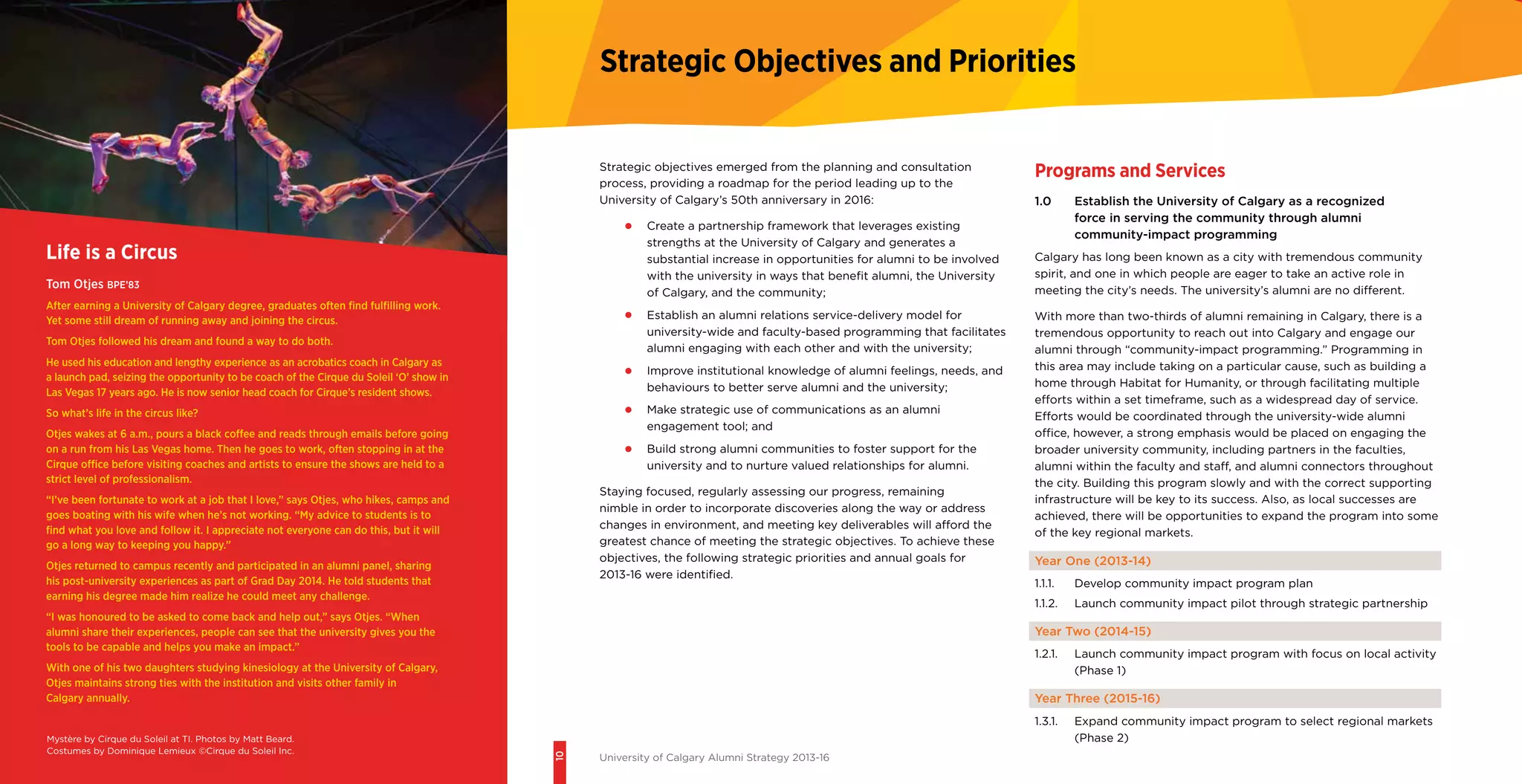 Life is a Circus

Tom Otjes BPE'83

After earning a University of Calgary degree, graduates often find fulfilling work. Yet some still dream of running away and joining the circus.

Tom Otjes followed his dream and found a way to do both.

He used his education and lengthy experience as an acrobatics coach in Calgary as a launch pad, seizing the opportunity to be coach of the Cirque du Soleil 'O' show in Las Vegas 17 years ago. He is now senior head coach for Cirque's resident shows.

So what's life in the circus like?

Otjes wakes at 6 a.m., pours a black coffee and reads through emails before going on a run from his Las Vegas home. Then he goes to work, often stopping in at the Cirque office before visiting coaches and artists to ensure the shows are held to a strict level of professionalism.

"I've been fortunate to work at a job that I love," says Otjes, who hikes, camps and goes boating with his wife when he's not working. "My advice to students is to find what you love and follow it. I appreciate not everyone can do this, but it will go a long way to keeping you happy."

Otjes returned to campus recently and participated in an alumni panel, sharing his post-university experiences as part of Grad Day 2014. He told students that earning his degree made him realize he could meet any challenge.

"I was honoured to be asked to come back and help out," says Otjes. "When alumni share their experiences, people can see that the university gives you the tools to be capable and helps you make an impact."

With one of his two daughters studying kinesiology at the University of Calgary, Otjes maintains strong ties with the institution and visits other family in Calgary annually.

Mystère by Cirque du Soleil at TI. Photos by Matt Beard.
Costumes by Dominique Lemieux ©Cirque du Soleil Inc.

Strategic Objectives and Priorities

Strategic objectives emerged from the planning and consultation process, providing a roadmap for the period leading up to the University of Calgary's 50th anniversary in 2016:

• Create a partnership framework that leverages existing strengths at the University of Calgary and generates a substantial increase in opportunities for alumni to be involved with the university in ways that benefit alumni, the University of Calgary, and the community;

• Establish an alumni relations service-delivery model for university-wide and faculty-based programming that facilitates alumni engaging with each other and with the university;

• Improve institutional knowledge of alumni feelings, needs, and behaviours to better serve alumni and the university;

• Make strategic use of communications as an alumni engagement tool; and

• Build strong alumni communities to foster support for the university and to nurture valued relationships for alumni.

Staying focused, regularly assessing our progress, remaining nimble in order to incorporate discoveries along the way or address changes in environment, and meeting key deliverables will afford the greatest chance of meeting the strategic objectives. To achieve these objectives, the following strategic priorities and annual goals for 2013-16 were identified.

Programs and Services

1.0 Establish the University of Calgary as a recognized force in serving the community through alumni community-impact programming

Calgary has long been known as a city with tremendous community spirit, and one in which people are eager to take an active role in meeting the city's needs. The university's alumni are no different.

With more than two-thirds of alumni remaining in Calgary, there is a tremendous opportunity to reach out into Calgary and engage our alumni through "community-impact programming." Programming in this area may include taking on a particular cause, such as building a home through Habitat for Humanity, or through facilitating multiple efforts within a set timeframe, such as a widespread day of service. Efforts would be coordinated through the university-wide alumni office, however, a strong emphasis would be placed on engaging the broader university community, including partners in the faculties, alumni within the faculty and staff, and alumni connectors throughout the city. Building this program slowly and with the correct supporting infrastructure will be key to its success. Also, as local successes are achieved, there will be opportunities to expand the program into some of the key regional markets.

Year One (2013-14)

1.1.1. Develop community impact program plan

1.1.2. Launch community impact pilot through strategic partnership

Year Two (2014-15)

1.2.1. Launch community impact program with focus on local activity (Phase 1)

Year Three (2015-16)

1.3.1. Expand community impact program to select regional markets (Phase 2)

10

University of Calgary Alumni Strategy 2013-16